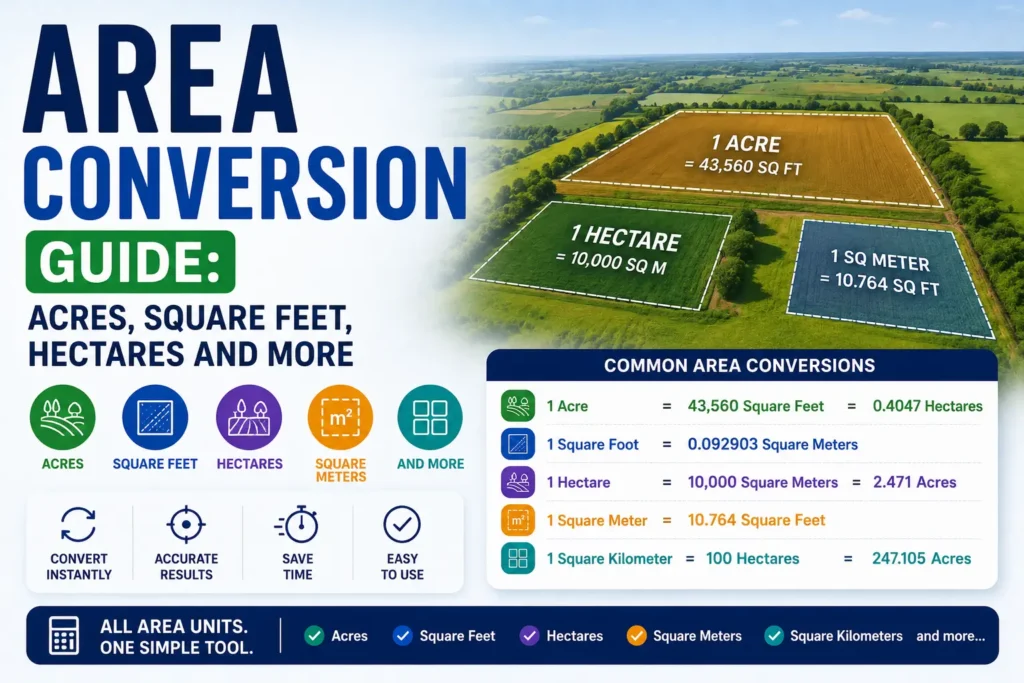 AREA CONVERSION GUIDE:

ACRES, SQUARE FEET, HECTARES AND MORE

1 ACRE
= 43,560 SQ FT

1 HECTARE
= 10,000 SQ M

1 SQ METER
= 10.764 SQ FT

ACRES
SQUARE FEET
HECTARES
$m^2$
SQUARE METERS
AND MORE

CONVERT INSTANTLY
ACCURATE RESULTS
SAVE TIME
EASY TO USE

COMMON AREA CONVERSIONS

| | | | | |
|---|---|---|---|---|
| 1 Acre | = | 43,560 Square Feet | = | 0.4047 Hectares |
| 1 Square Foot | = | 0.092903 Square Meters | | |
| 1 Hectare | = | 10,000 Square Meters | = | 2.471 Acres |
| 1 Square Meter | = | 10.764 Square Feet | | |
| 1 Square Kilometer | = | 100 Hectares | = | 247.105 Acres |

ALL AREA UNITS. ONE SIMPLE TOOL.

Acres Square Feet Hectares Square Meters Square Kilometers and more...